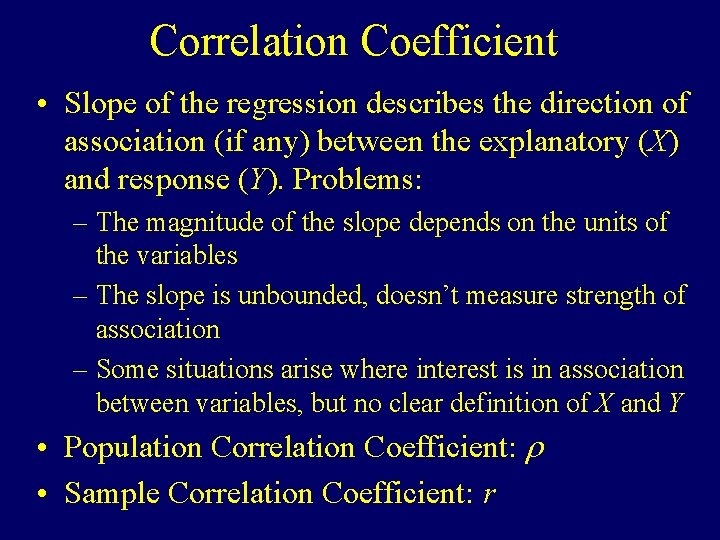 Correlation Coefficient

• Slope of the regression describes the direction of association (if any) between the explanatory ($X$) and response ($Y$). Problems:
– The magnitude of the slope depends on the units of the variables
– The slope is unbounded, doesn't measure strength of association
– Some situations arise where interest is in association between variables, but no clear definition of $X$ and $Y$
• Population Correlation Coefficient: $\rho$
• Sample Correlation Coefficient: $r$